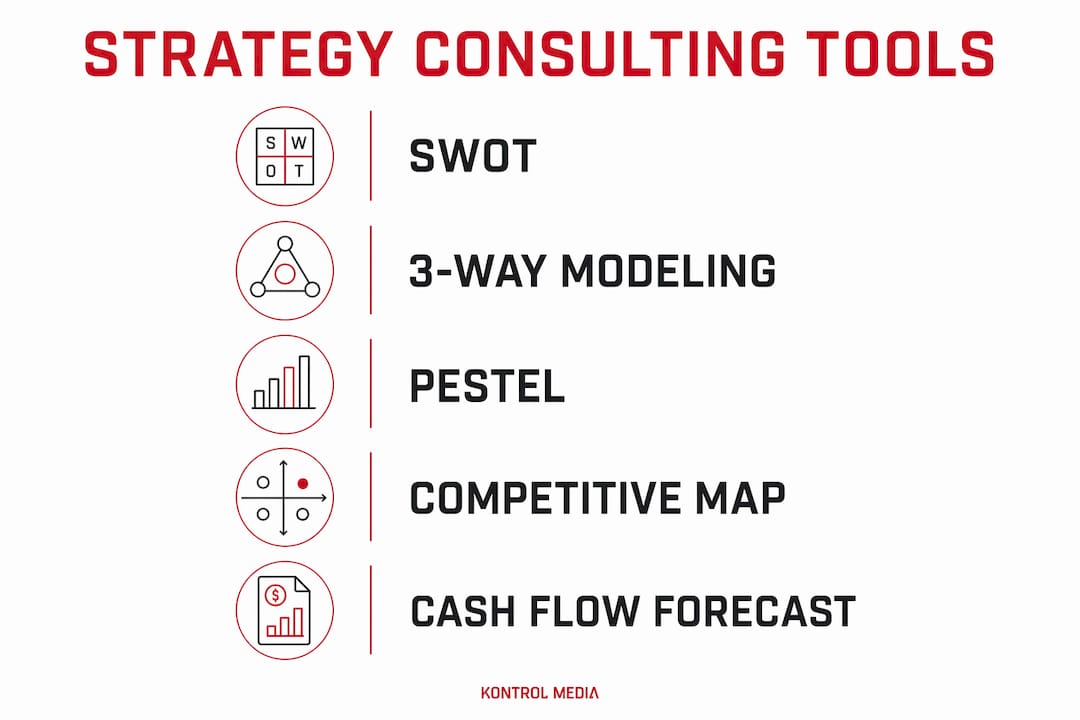 STRATEGY CONSULTING TOOLS

S W
O T

SWOT

3-WAY MODELING

PESTEL

COMPETITIVE MAP

$

CASH FLOW FORECAST

KONTROL MEDIA